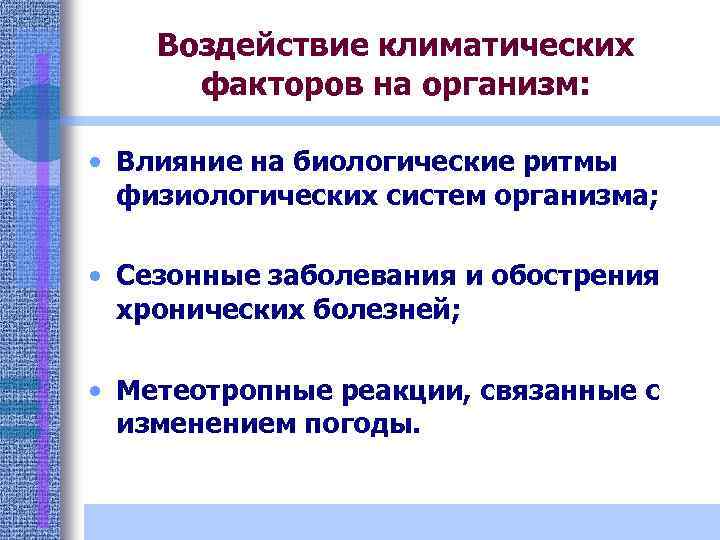 Воздействие климатических факторов на организм:

• Влияние на биологические ритмы физиологических систем организма;

• Сезонные заболевания и обострения хронических болезней;

• Метеотропные реакции, связанные с изменением погоды.